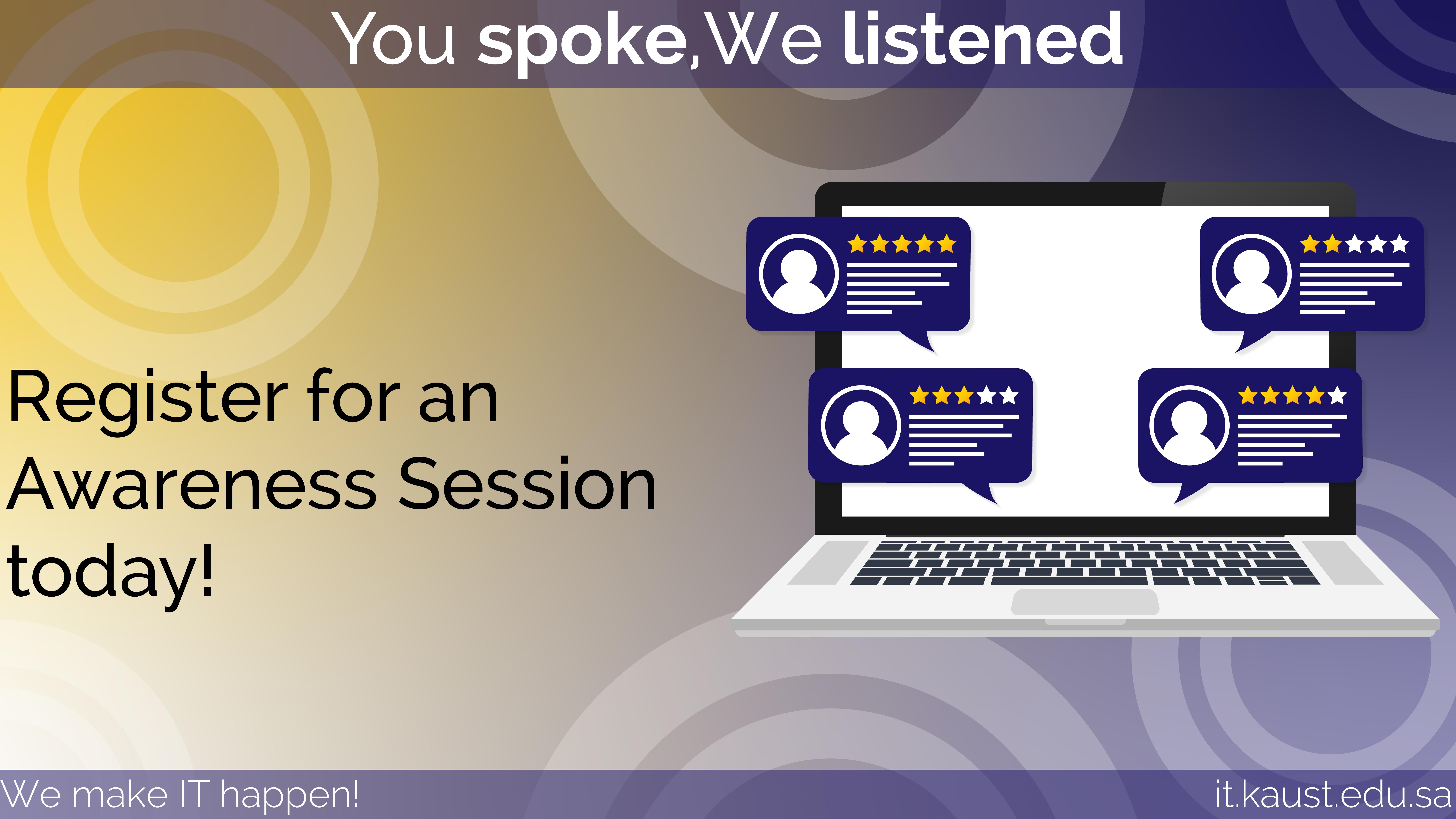 You spoke, We listened

Register for an Awareness Session today!

We make IT happen!

it.kaust.edu.sa